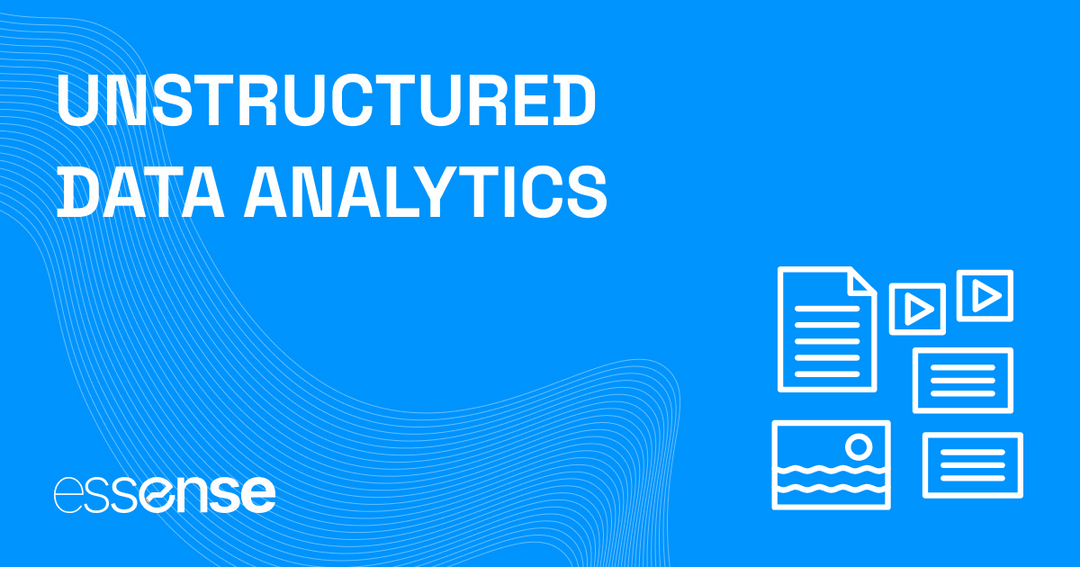 UNSTRUCTURED DATA ANALYTICS

essense